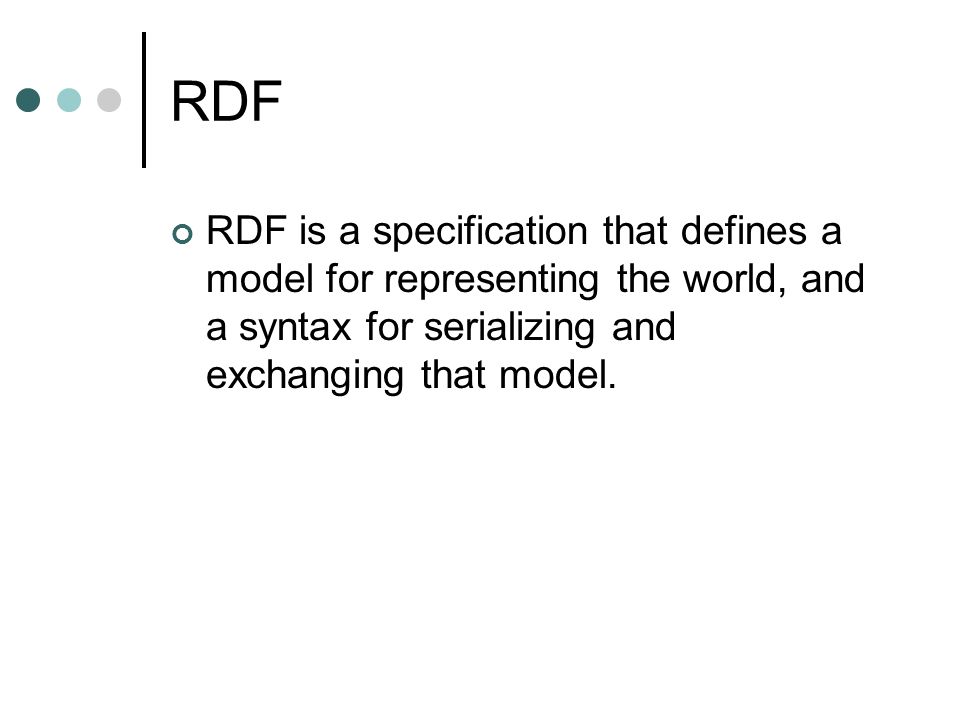 RDF

RDF is a specification that defines a model for representing the world, and a syntax for serializing and exchanging that model.